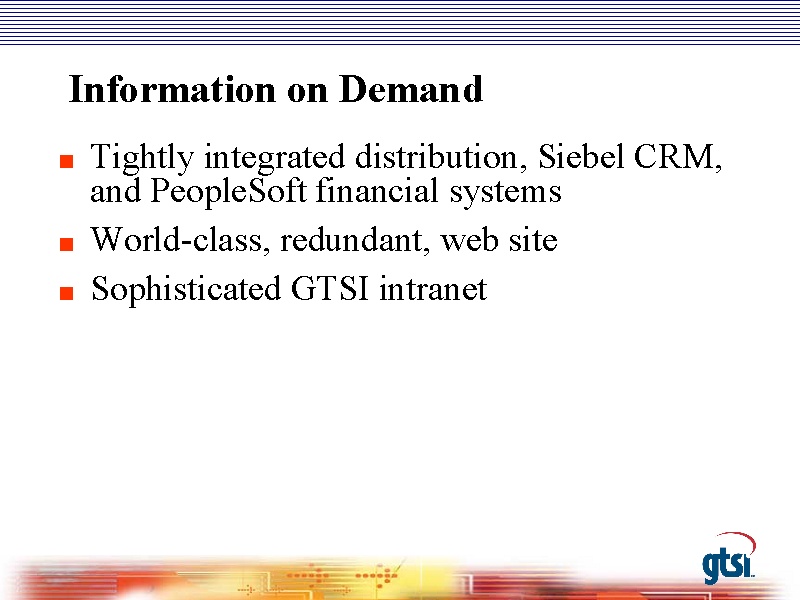 Information on Demand

■ Tightly integrated distribution, Siebel CRM, and PeopleSoft financial systems

■ World-class, redundant, web site

■ Sophisticated GTSI intranet

gtsi